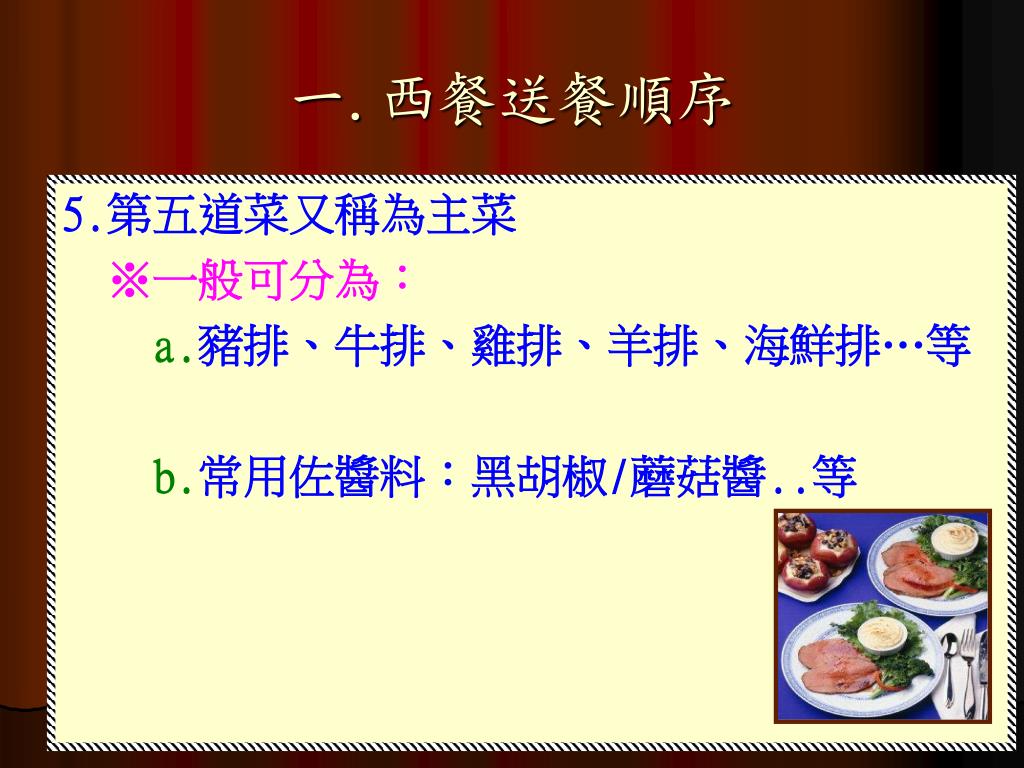 一. 西餐送餐順序

5.第五道菜又稱為主菜

※一般可分為：

a.豬排、牛排、雞排、羊排、海鮮排…等

b.常用佐醬料：黑胡椒/蘑菇醬..等